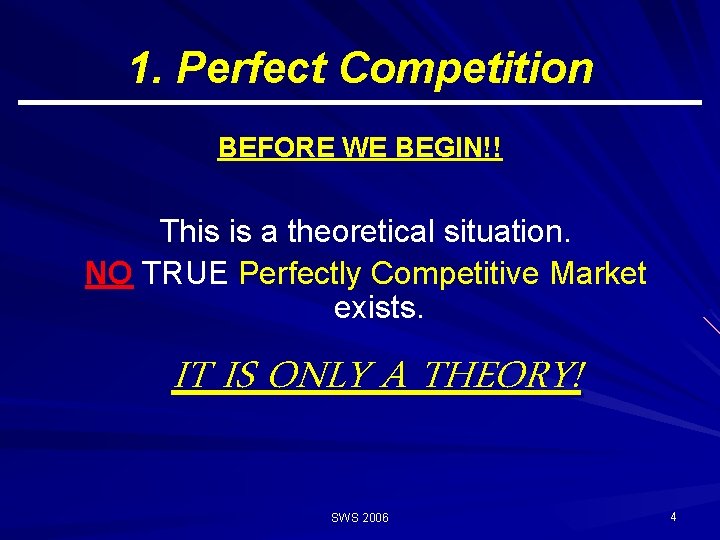 1. Perfect Competition

BEFORE WE BEGIN!!

This is a theoretical situation.
NO TRUE Perfectly Competitive Market exists.

IT IS ONLY A THEORY!

SWS 2006

4